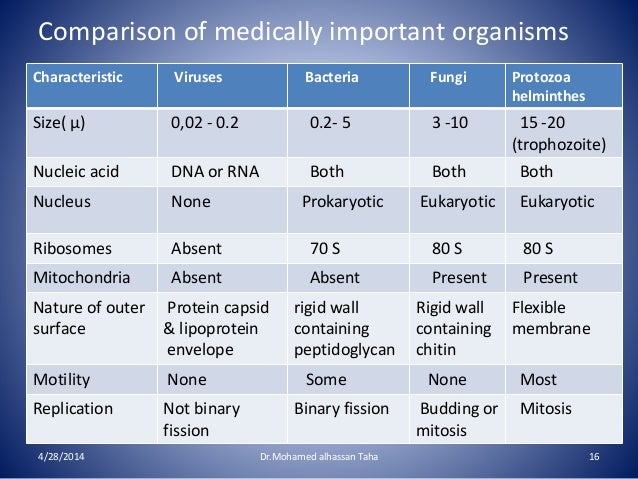 Comparison of medically important organisms

| Characteristic | Viruses | Bacteria | Fungi | Protozoa helminthes |
|---|---|---|---|---|
| Size( µ) | 0,02 - 0.2 | 0.2- 5 | 3 -10 | 15 -20 (trophozoite) |
| Nucleic acid | DNA or RNA | Both | Both | Both |
| Nucleus | None | Prokaryotic | Eukaryotic | Eukaryotic |
| Ribosomes | Absent | 70 S | 80 S | 80 S |
| Mitochondria | Absent | Absent | Present | Present |
| Nature of outer surface | Protein capsid & lipoprotein envelope | rigid wall containing peptidoglycan | Rigid wall containing chitin | Flexible membrane |
| Motility | None | Some | None | Most |
| Replication | Not binary fission | Binary fission | Budding or mitosis | Mitosis |

4/28/2014

Dr.Mohamed alhassan Taha

16